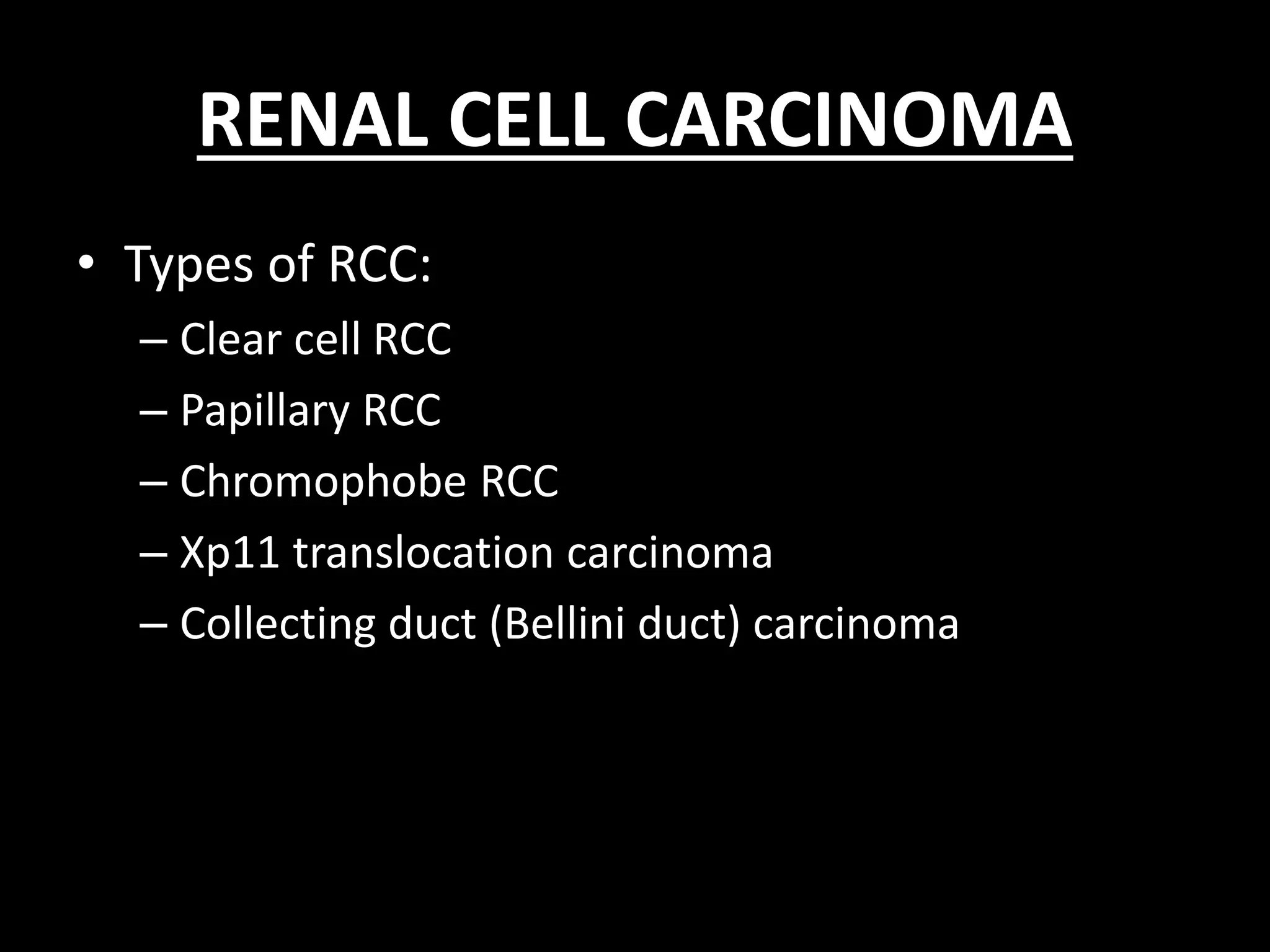 RENAL CELL CARCINOMA

• Types of RCC:
– Clear cell RCC
– Papillary RCC
– Chromophobe RCC
– Xp11 translocation carcinoma
– Collecting duct (Bellini duct) carcinoma